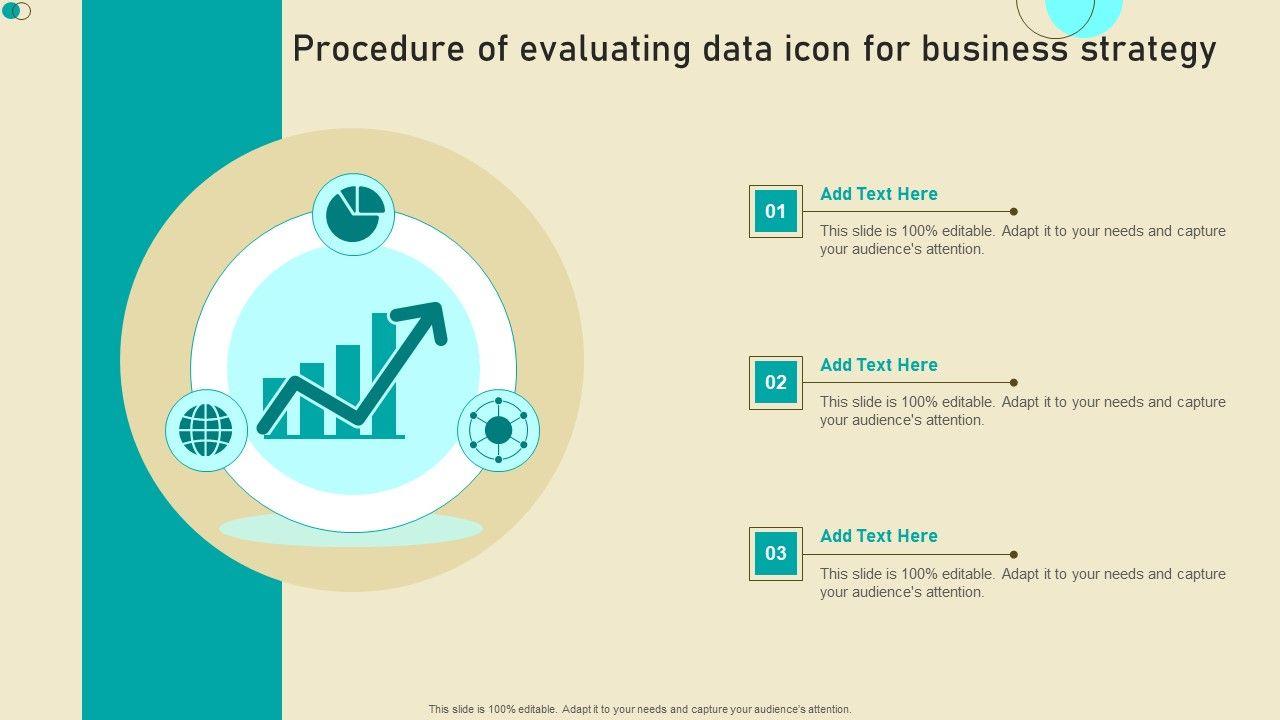 Procedure of evaluating data icon for business strategy

01

Add Text Here

This slide is 100% editable. Adapt it to your needs and capture your audience's attention.

02

Add Text Here

This slide is 100% editable. Adapt it to your needs and capture your audience's attention.

03

Add Text Here

This slide is 100% editable. Adapt it to your needs and capture your audience's attention.

This slide is 100% editable. Adapt it to your needs and capture your audience's attention.